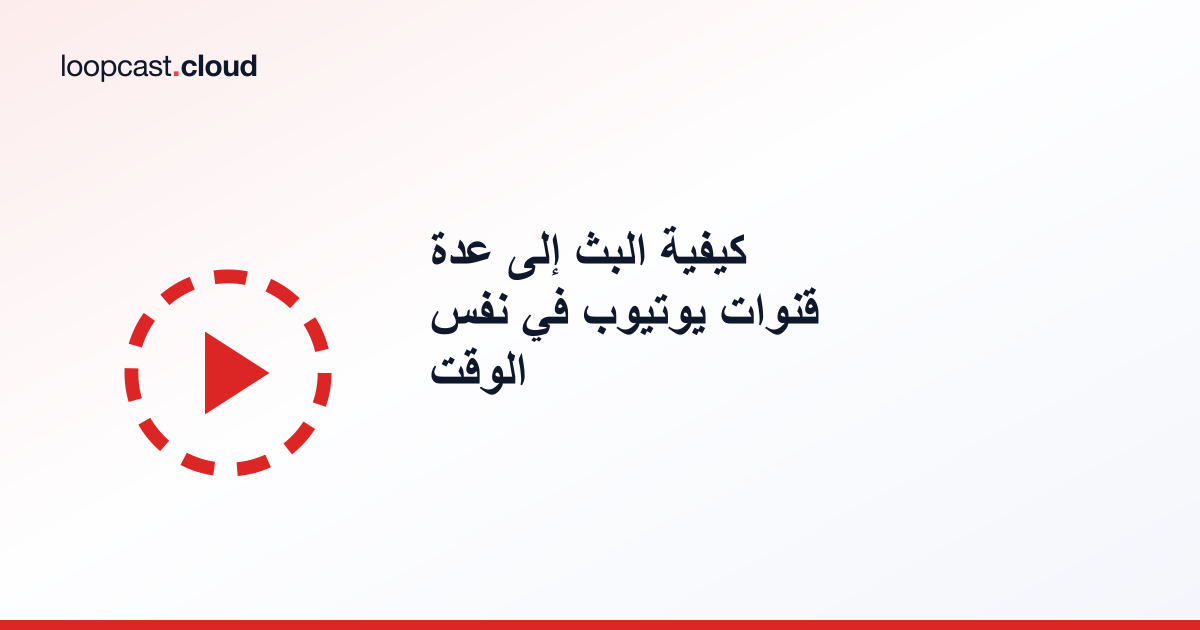 loopcast.cloud

كيفية البث إلى عدة قنوات يوتيوب في نفس الوقت